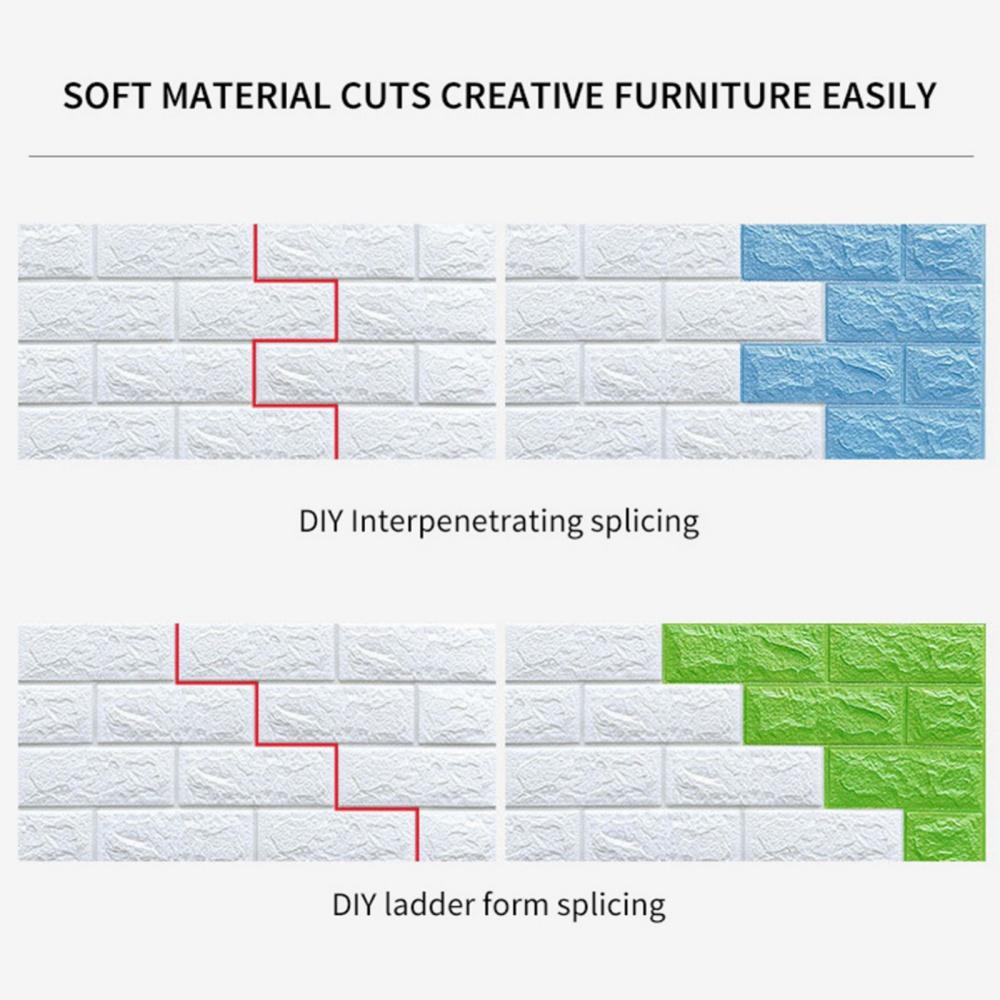 SOFT MATERIAL CUTS CREATIVE FURNITURE EASILY

DIY Interpenetrating splicing

DIY ladder form splicing